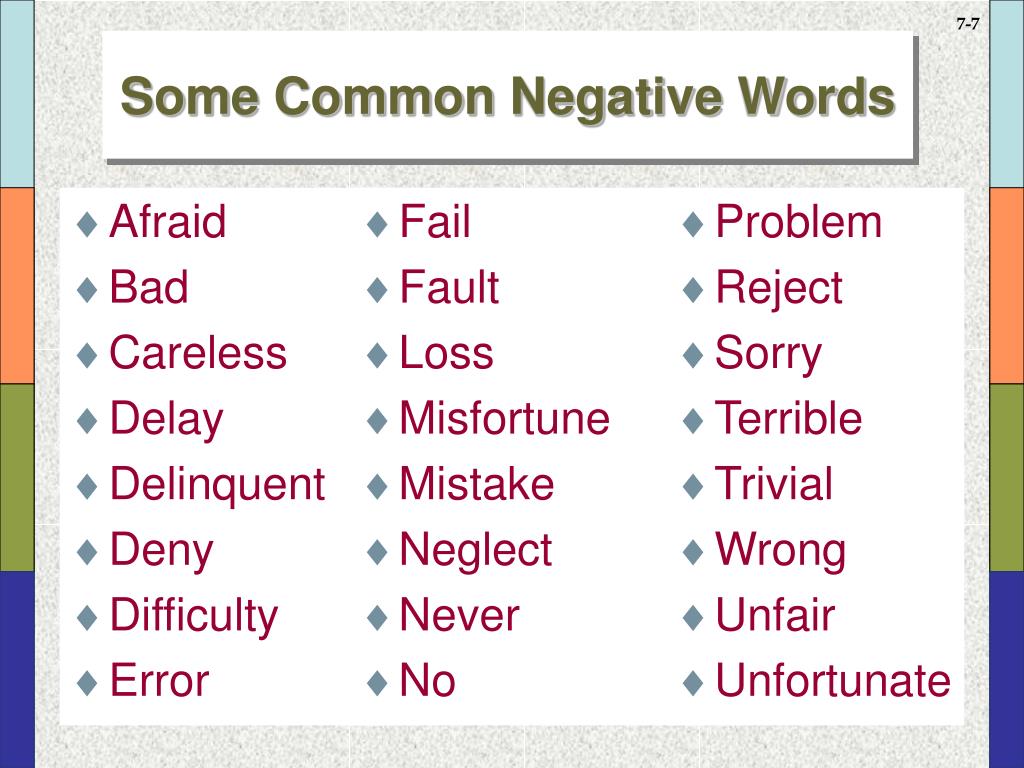 7-7

Some Common Negative Words

♦ Afraid
♦ Bad
♦ Careless
♦ Delay
♦ Delinquent
♦ Deny
♦ Difficulty
♦ Error

♦ Fail
♦ Fault
♦ Loss
♦ Misfortune
♦ Mistake
♦ Neglect
♦ Never
♦ No

♦ Problem
♦ Reject
♦ Sorry
♦ Terrible
♦ Trivial
♦ Wrong
♦ Unfair
♦ Unfortunate